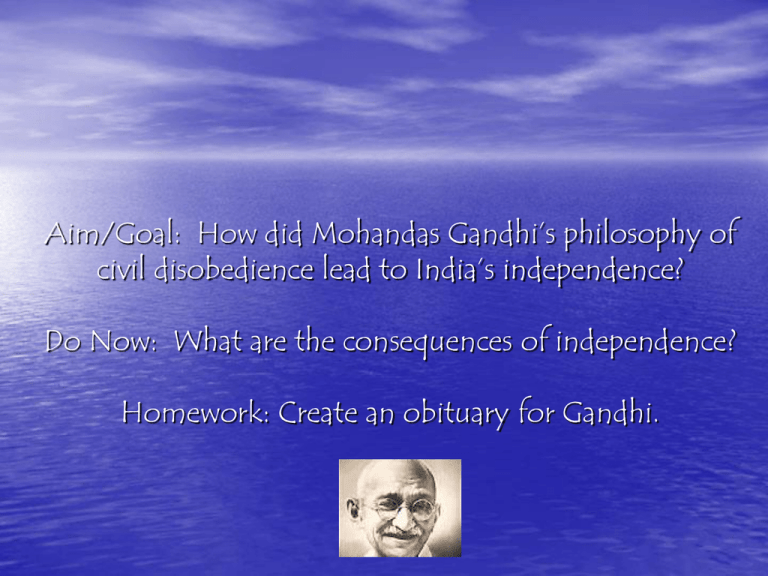 Aim/Goal: How did Mohandas Gandhi's philosophy of civil disobedience lead to India's independence?

Do Now: What are the consequences of independence?

Homework: Create an obituary for Gandhi.